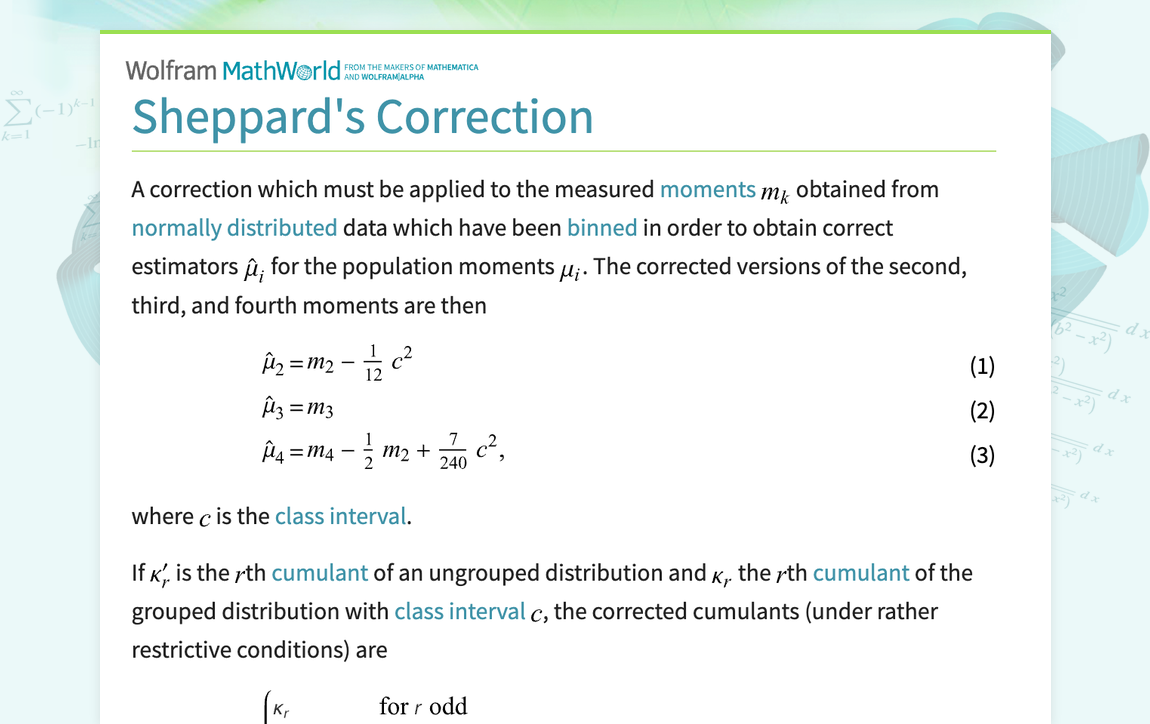 Wolfram MathWorld FROM THE MAKERS OF MATHEMATICA AND WOLFRAM|ALPHA

Sheppard's Correction

A correction which must be applied to the measured moments $m_k$ obtained from normally distributed data which have been binned in order to obtain correct estimators $\hat{\mu}_i$ for the population moments $\mu_i$. The corrected versions of the second, third, and fourth moments are then

$\hat{\mu}_2 = m_2 - \frac{1}{12} c^2$ (1)

$\hat{\mu}_3 = m_3$ (2)

$\hat{\mu}_4 = m_4 - \frac{1}{2} m_2 + \frac{7}{240} c^2,$ (3)

where $c$ is the class interval.

If $\kappa_r'$ is the $r$th cumulant of an ungrouped distribution and $\kappa_r$ the $r$th cumulant of the grouped distribution with class interval $c$, the corrected cumulants (under rather restrictive conditions) are

$\kappa_r$ for $r$ odd